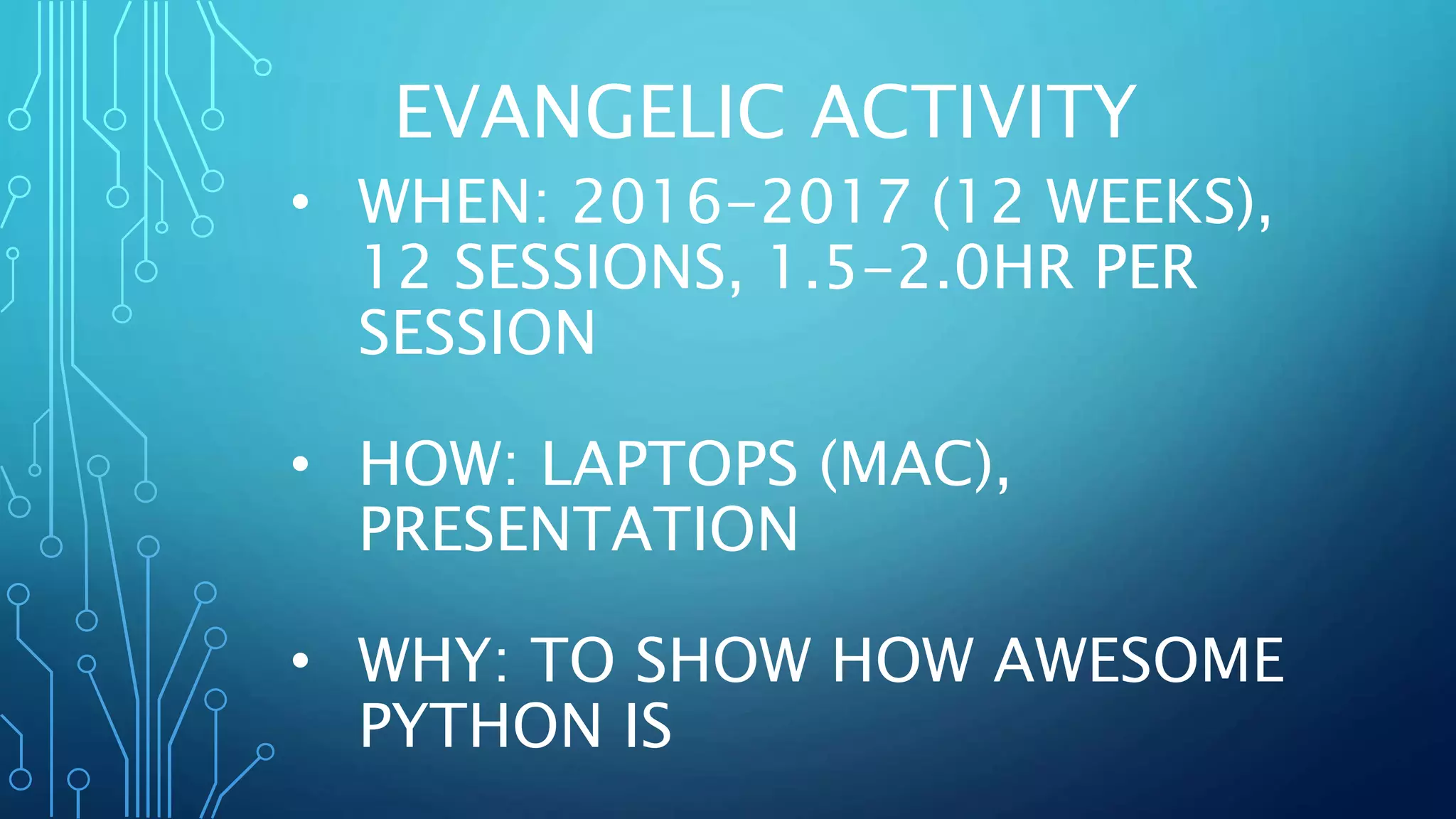 EVANGELIC ACTIVITY

• WHEN: 2016-2017 (12 WEEKS), 12 SESSIONS, 1.5-2.0HR PER SESSION

• HOW: LAPTOPS (MAC), PRESENTATION

• WHY: TO SHOW HOW AWESOME PYTHON IS